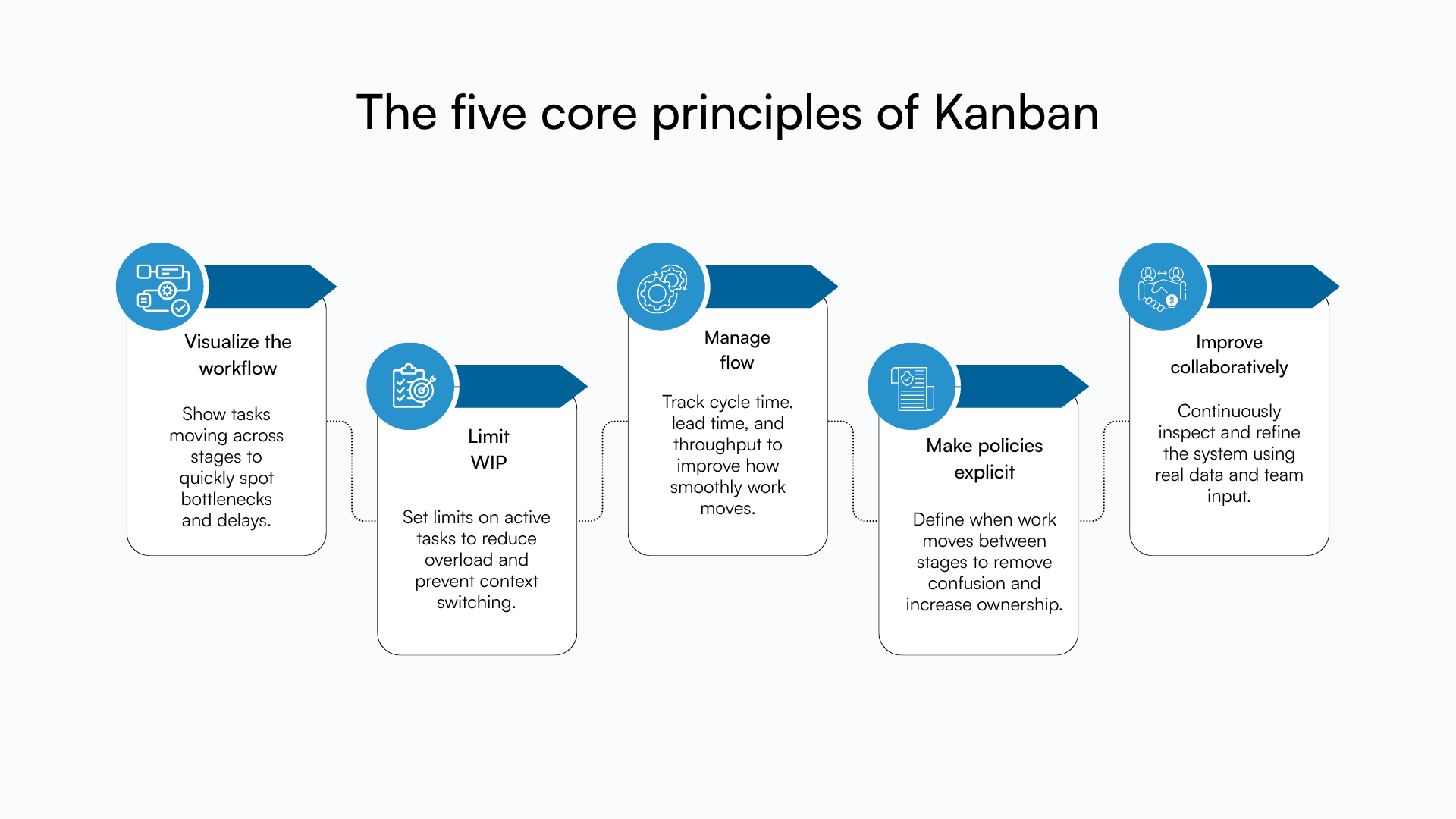 The five core principles of Kanban

Visualize the workflow

Show tasks moving across stages to quickly spot bottlenecks and delays.

Limit WIP

Set limits on active tasks to reduce overload and prevent context switching.

Manage flow

Track cycle time, lead time, and throughput to improve how smoothly work moves.

Make policies explicit

Define when work moves between stages to remove confusion and increase ownership.

Improve collaboratively

Continuously inspect and refine the system using real data and team input.